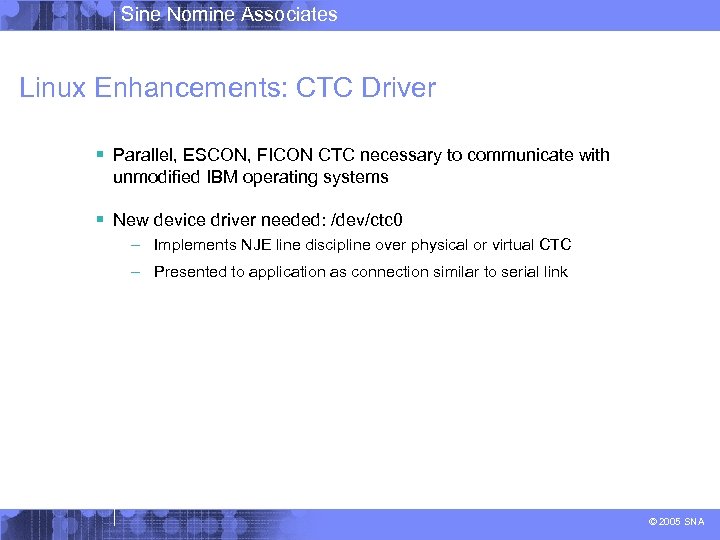 Sine Nomine Associates

Linux Enhancements: CTC Driver

▪ Parallel, ESCON, FICON CTC necessary to communicate with unmodified IBM operating systems

▪ New device driver needed: /dev/ctc0

– Implements NJE line discipline over physical or virtual CTC

– Presented to application as connection similar to serial link

© 2005 SNA